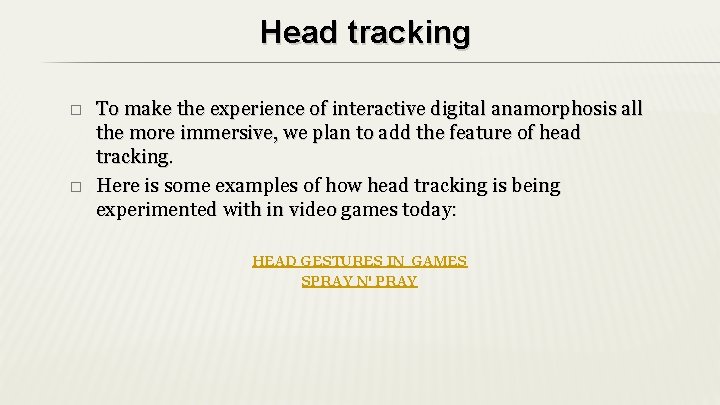 Head tracking

□ To make the experience of interactive digital anamorphosis all the more immersive, we plan to add the feature of head tracking.

□ Here is some examples of how head tracking is being experimented with in video games today:

HEAD GESTURES IN GAMES
SPRAY N' PRAY